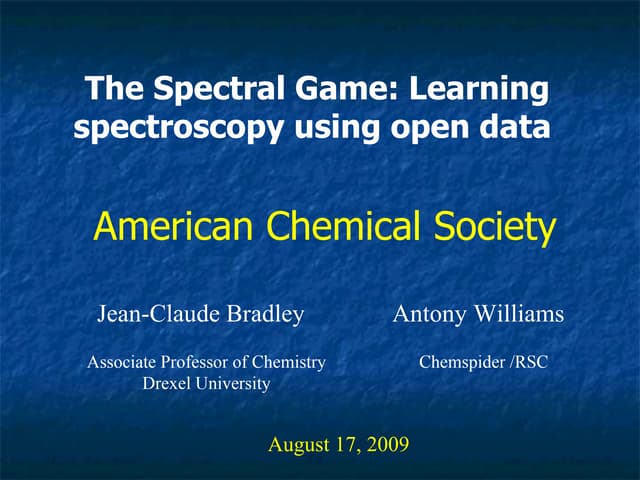 The Spectral Game: Learning spectroscopy using open data

American Chemical Society

Jean-Claude Bradley

Associate Professor of Chemistry
Drexel University

Antony Williams

Chemspider /RSC

August 17, 2009